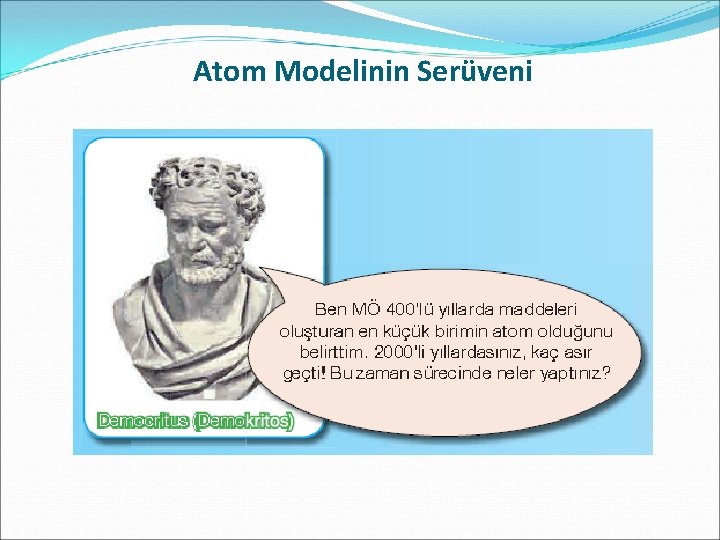 Atom Modelinin Serüveni

Democritus (Demokritos)

Ben MÖ 400'lü yıllarda maddeleri oluşturan en küçük birimin atom olduğunu belirttim. 2000'li yıllardasınız, kaç asır geçti! Bu zaman sürecinde neler yaptınız?